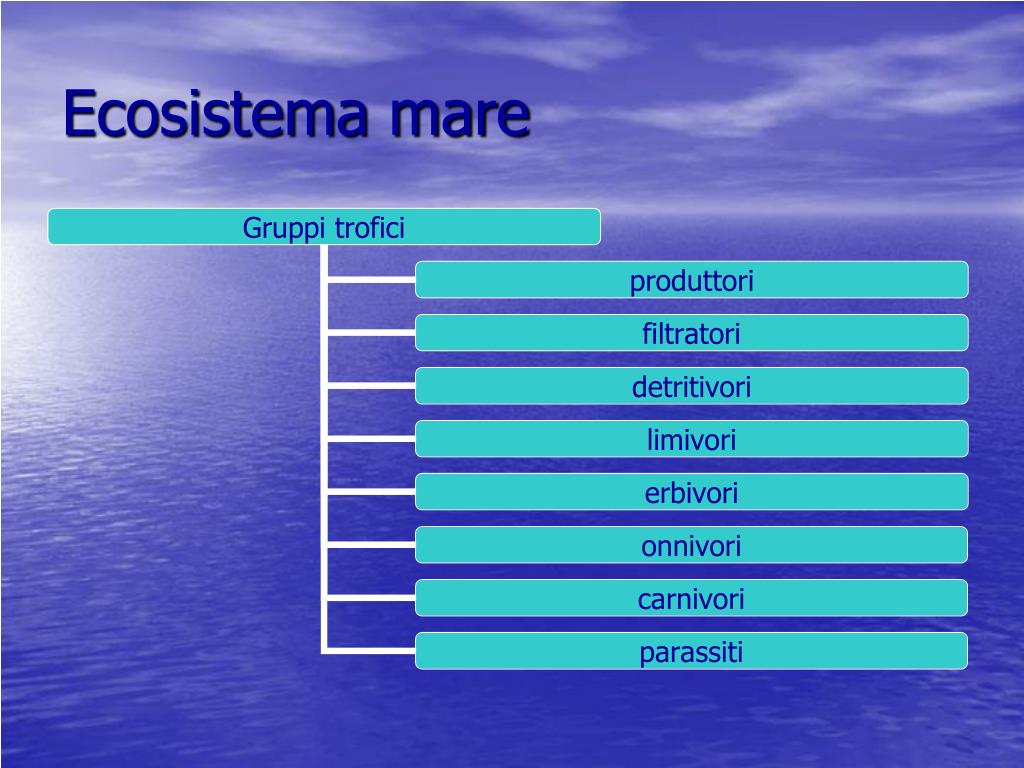 Ecosistema mare

Gruppi trofici

produttori

filtratori

detritivori

limivori

erbivori

onnivori

carnivori

parassiti